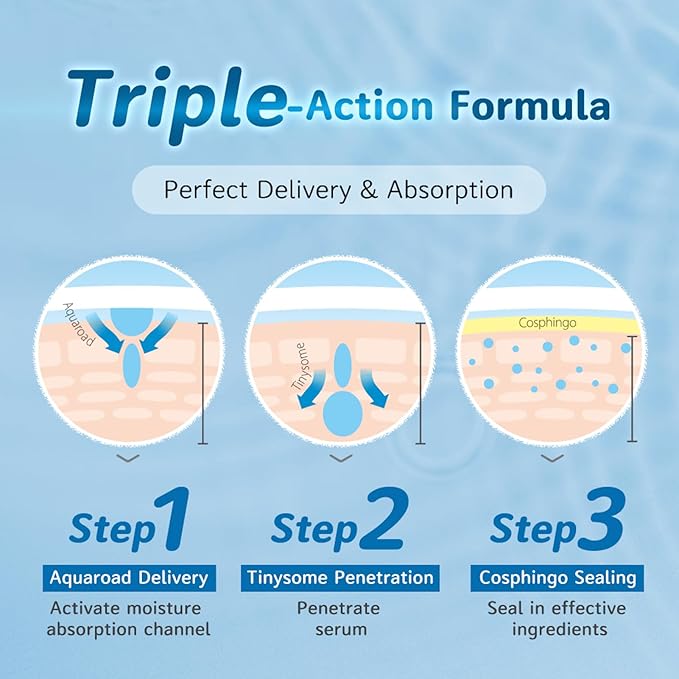 Triple-Action Formula

Perfect Delivery & Absorption

Aquaroad

Tinysome

Cosphingo

Step1

Aquaroad Delivery

Activate moisture absorption channel

Step2

Tinysome Penetration

Penetrate serum

Step3

Cosphingo Sealing

Seal in effective ingredients